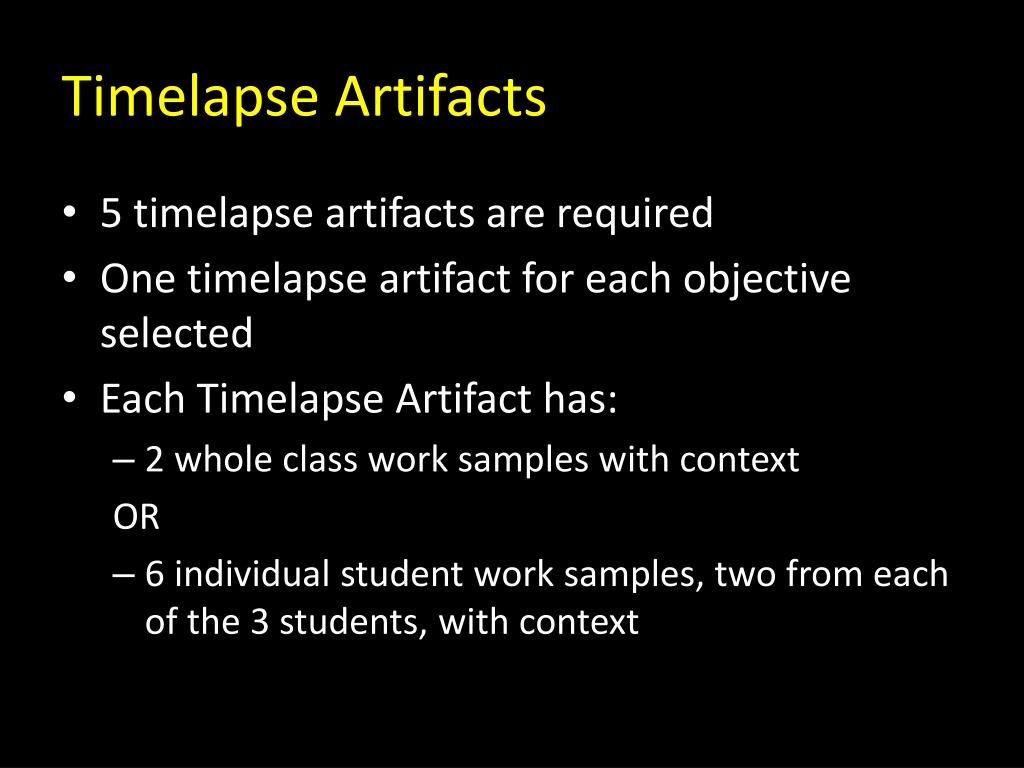 Timelapse Artifacts

• 5 timelapse artifacts are required
• One timelapse artifact for each objective selected
• Each Timelapse Artifact has:
– 2 whole class work samples with context
OR
– 6 individual student work samples, two from each of the 3 students, with context